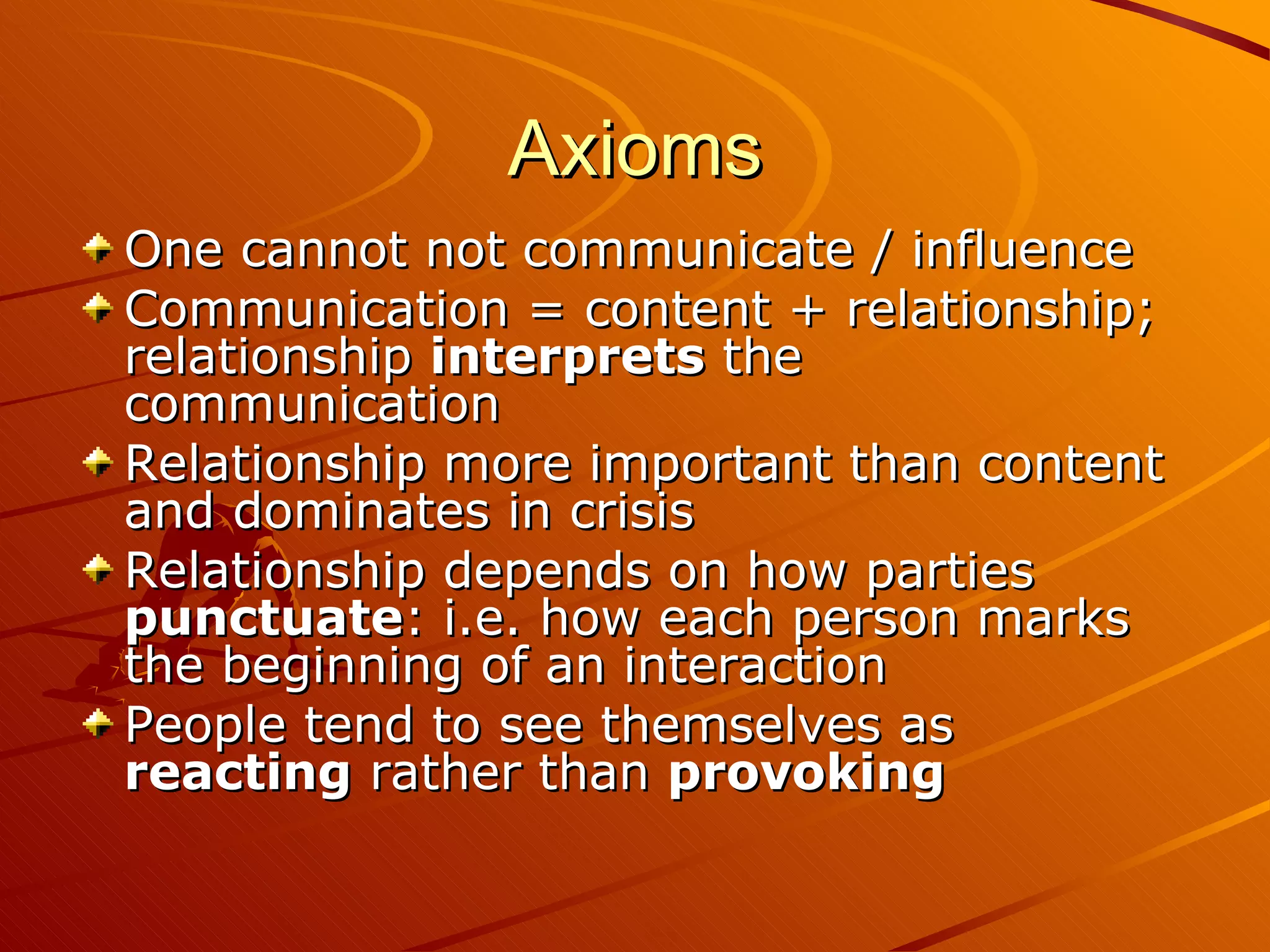 Axioms

One cannot not communicate / influence

Communication = content + relationship; relationship interprets the communication

Relationship more important than content and dominates in crisis

Relationship depends on how parties punctuate: i.e. how each person marks the beginning of an interaction

People tend to see themselves as reacting rather than provoking